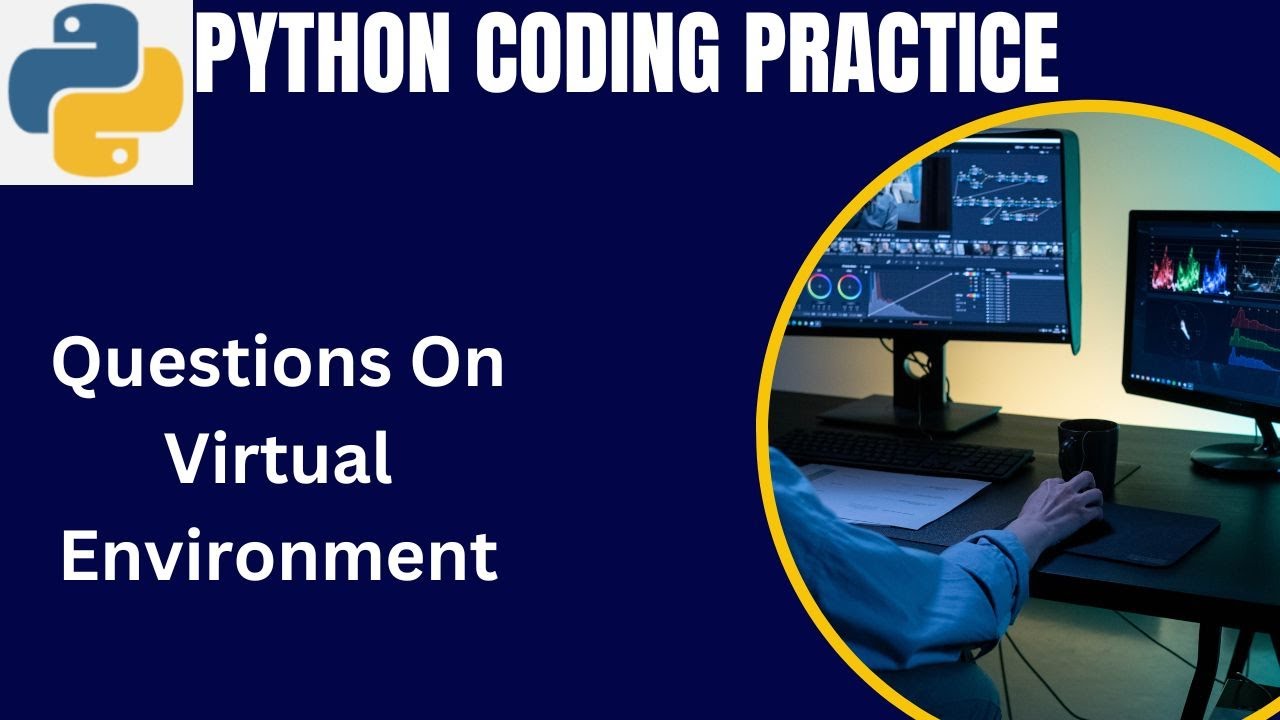 PYTHON CODING PRACTICE

Questions On Virtual Environment